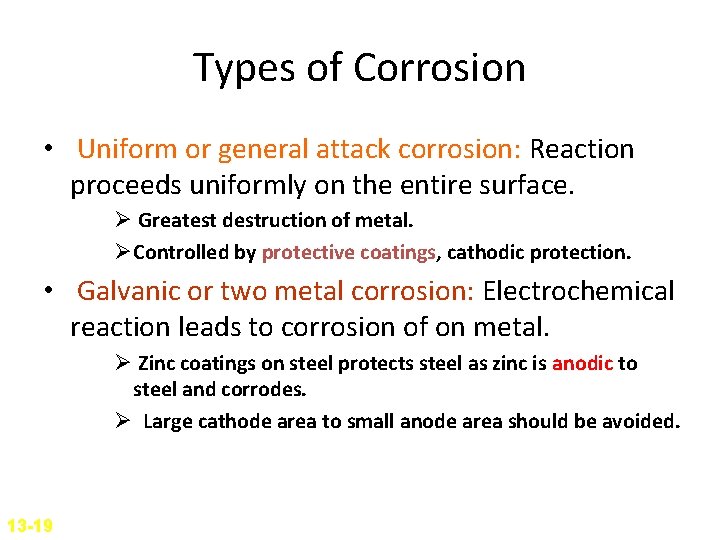 Types of Corrosion

• Uniform or general attack corrosion: Reaction proceeds uniformly on the entire surface.

➢ Greatest destruction of metal.

➢ Controlled by protective coatings, cathodic protection.

• Galvanic or two metal corrosion: Electrochemical reaction leads to corrosion of on metal.

➢ Zinc coatings on steel protects steel as zinc is anodic to steel and corrodes.

➢ Large cathode area to small anode area should be avoided.

13-19